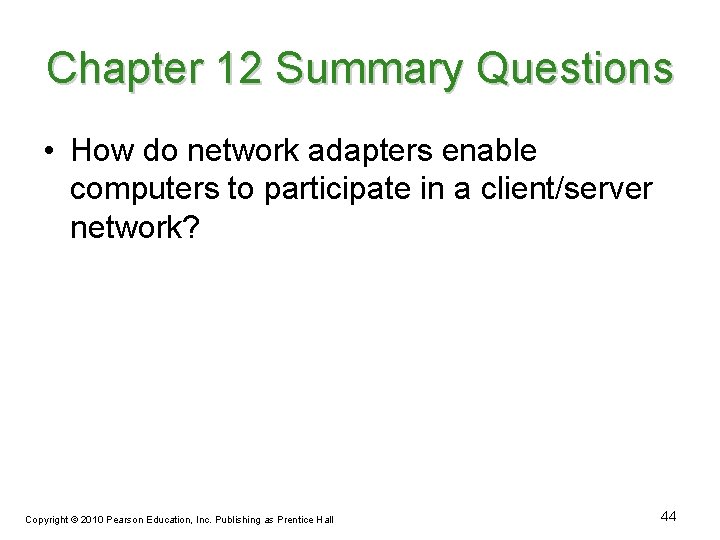 Chapter 12 Summary Questions

• How do network adapters enable computers to participate in a client/server network?

Copyright © 2010 Pearson Education, Inc. Publishing as Prentice Hall

44